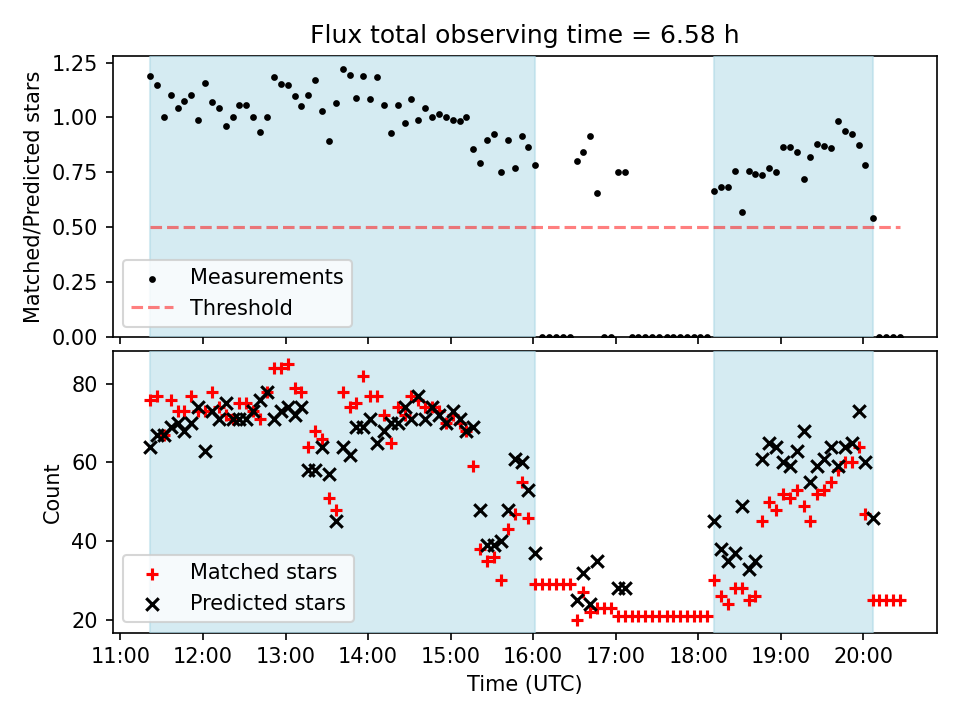 Flux total observing time = 6.58 h

Matched/Predicted stars

1.25
1.00
0.75
0.50
0.25
0.00

Measurements
Threshold

Count

80
60
40
20

Matched stars
Predicted stars

11:00 12:00 13:00 14:00 15:00 16:00 17:00 18:00 19:00 20:00

Time (UTC)